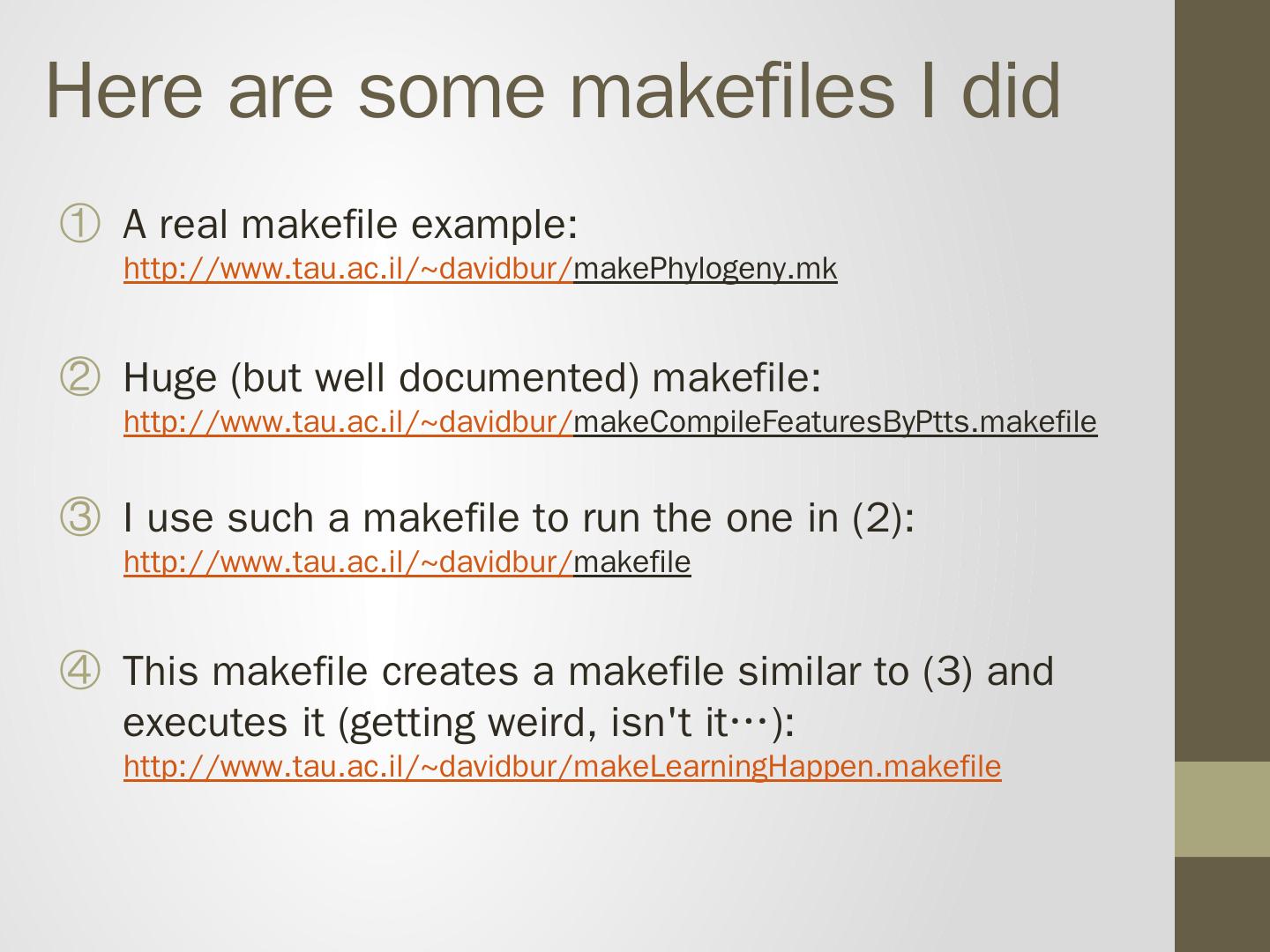 Here are some makefiles I did

① A real makefile example:
http://www.tau.ac.il/~davidbur/makePhylogeny.mk

② Huge (but well documented) makefile:
http://www.tau.ac.il/~davidbur/makeCompileFeaturesByPtts.makefile

③ I use such a makefile to run the one in (2):
http://www.tau.ac.il/~davidbur/makefile

④ This makefile creates a makefile similar to (3) and executes it (getting weird, isn't it…):
http://www.tau.ac.il/~davidbur/makeLearningHappen.makefile